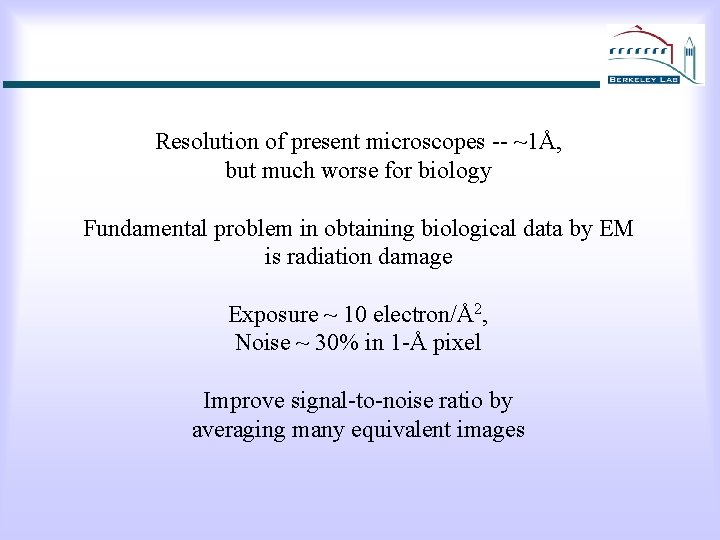 BERKELEY LAB

Resolution of present microscopes -- ~1Å, but much worse for biology

Fundamental problem in obtaining biological data by EM is radiation damage

Exposure ~ 10 electron/Å$^2$, Noise ~ 30% in 1-Å pixel

Improve signal-to-noise ratio by averaging many equivalent images